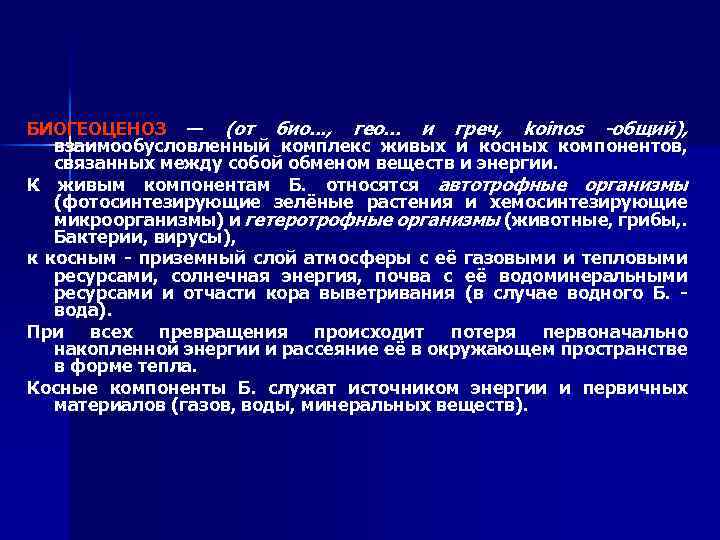 БИОГЕОЦЕНОЗ — (от био..., гео... и греч, koinos -общий), взаимообусловленный комплекс живых и косных компонентов, связанных между собой обменом веществ и энергии.

К живым компонентам Б. относятся автотрофные организмы (фотосинтезирующие зелёные растения и хемосинтезирующие микроорганизмы) и гетеротрофные организмы (животные, грибы,. Бактерии, вирусы),

к косным - приземный слой атмосферы с её газовыми и тепловыми ресурсами, солнечная энергия, почва с её водоминеральными ресурсами и отчасти кора выветривания (в случае водного Б. - вода).

При всех превращения происходит потеря первоначально накопленной энергии и рассеяние её в окружающем пространстве в форме тепла.

Косные компоненты Б. служат источником энергии и первичных материалов (газов, воды, минеральных веществ).